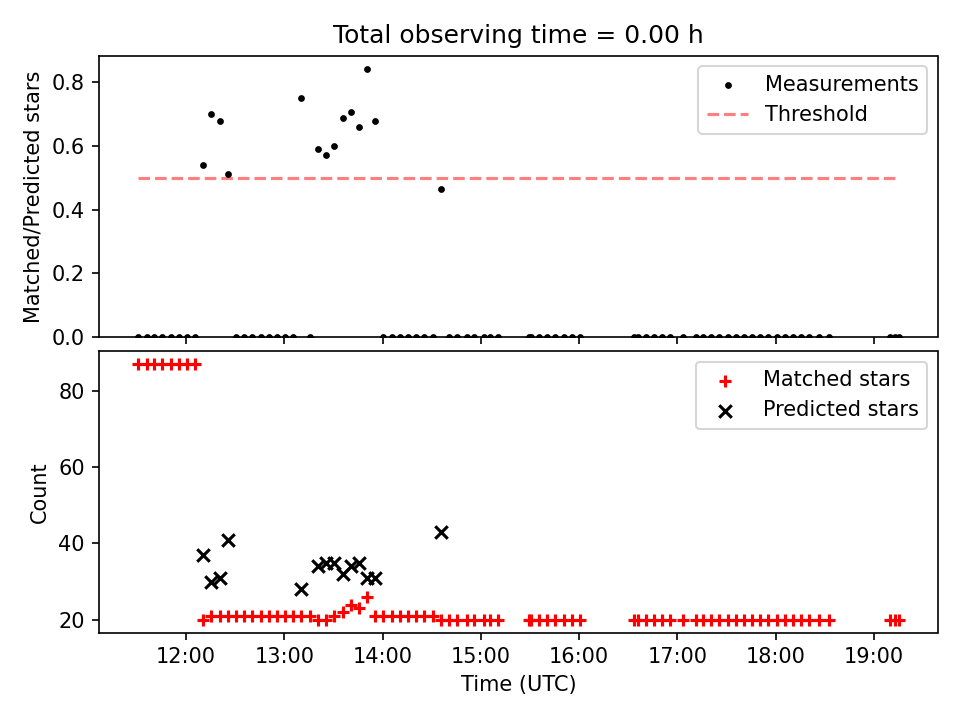 Total observing time = 0.00 h

Matched/Predicted stars

0.8
0.6
0.4
0.2
0.0

Measurements
Threshold

Count

80
60
40
20

Matched stars
Predicted stars

12:00
13:00
14:00
15:00
16:00
17:00
18:00
19:00

Time (UTC)